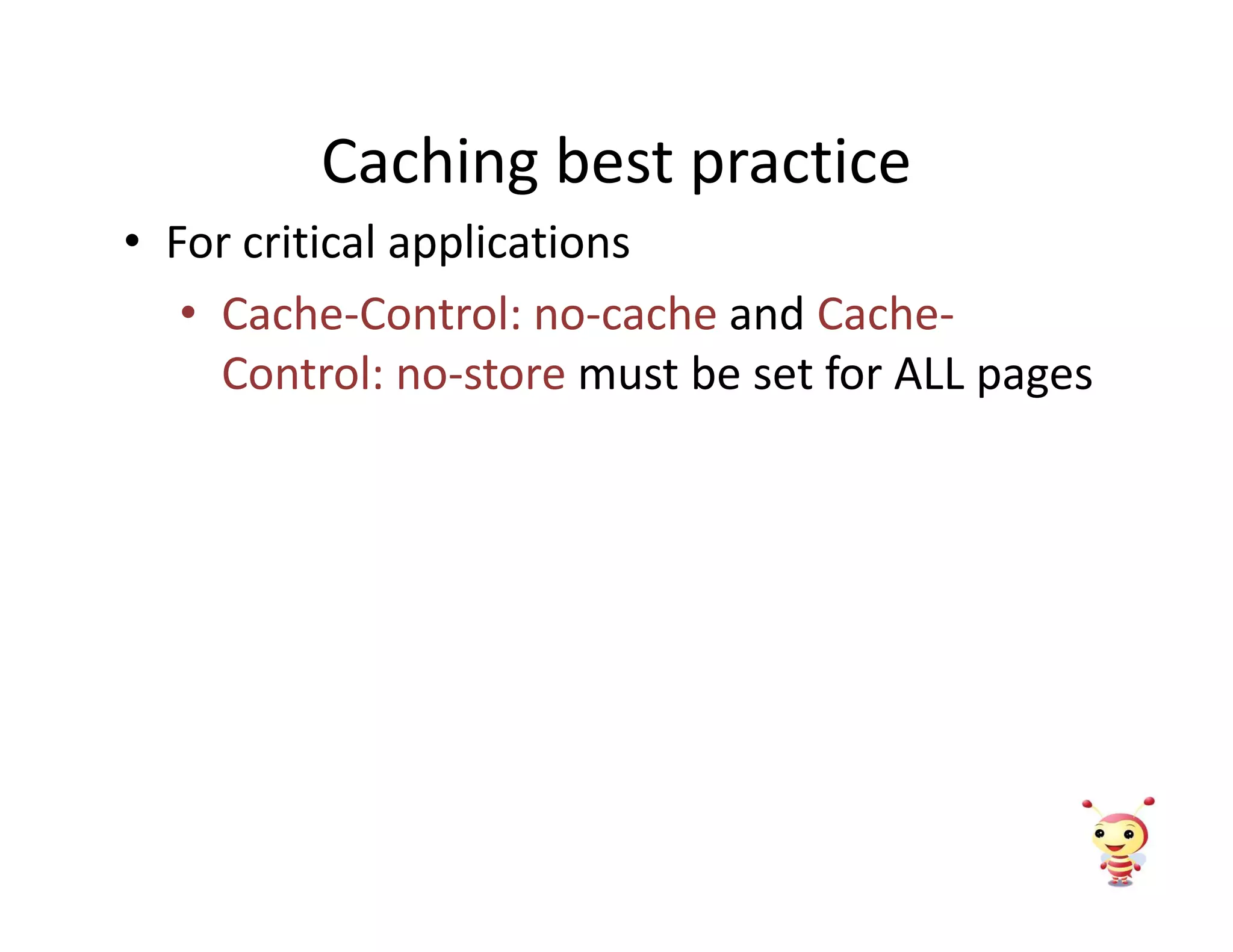 Caching best practice

• For critical applications
  • Cache-Control: no-cache and Cache-Control: no-store must be set for ALL pages